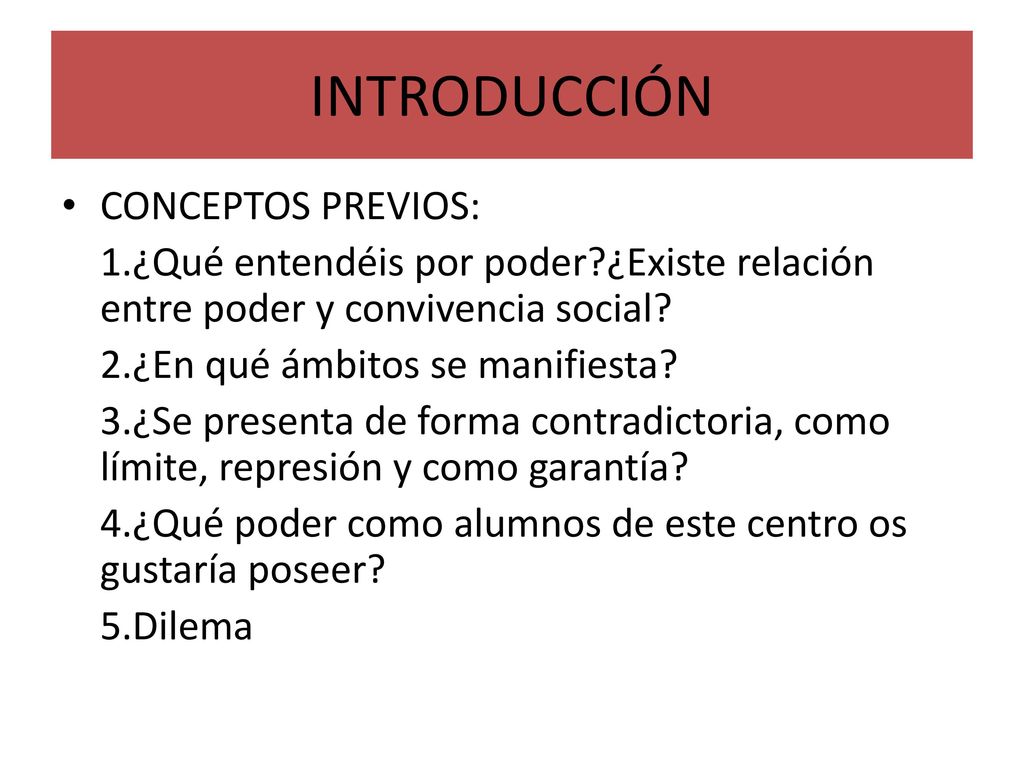 INTRODUCCIÓN

• CONCEPTOS PREVIOS:

1.¿Qué entendéis por poder?¿Existe relación entre poder y convivencia social?

2.¿En qué ámbitos se manifiesta?

3.¿Se presenta de forma contradictoria, como límite, represión y como garantía?

4.¿Qué poder como alumnos de este centro os gustaría poseer?

5.Dilema